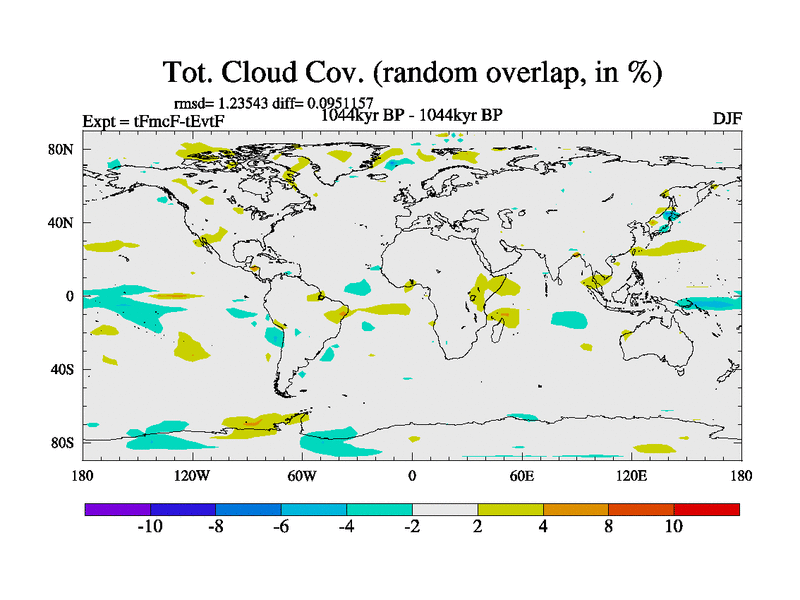 Tot. Cloud Cov. (random overlap, in %)

rmsd= 1.23543 diff= 0.0951157

Expt = tFmcF-tEvtF

1044kyr BP - 1044kyr BP

DJF

80N

40N

0

40S

80S

180

120W

60W

0

60E

120E

180

-10

-8

-6

-4

-2

2

4

8

10